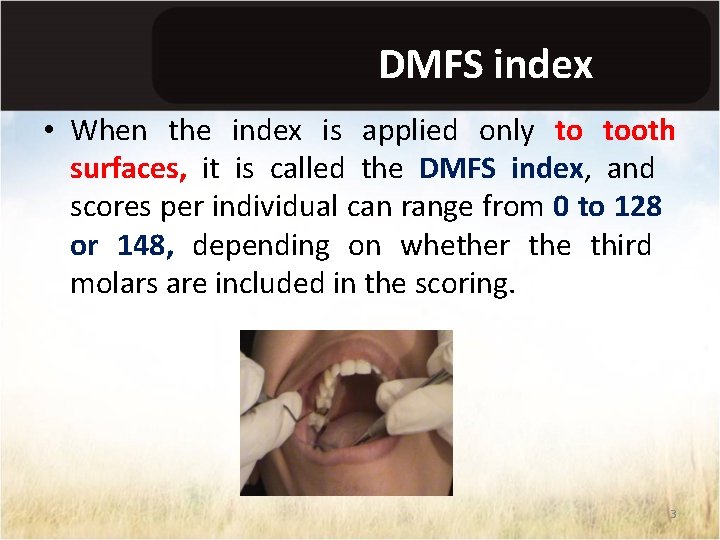 DMFS index

• When the index is applied only to tooth surfaces, it is called the DMFS index, and scores per individual can range from 0 to 128 or 148, depending on whether the third molars are included in the scoring.

3